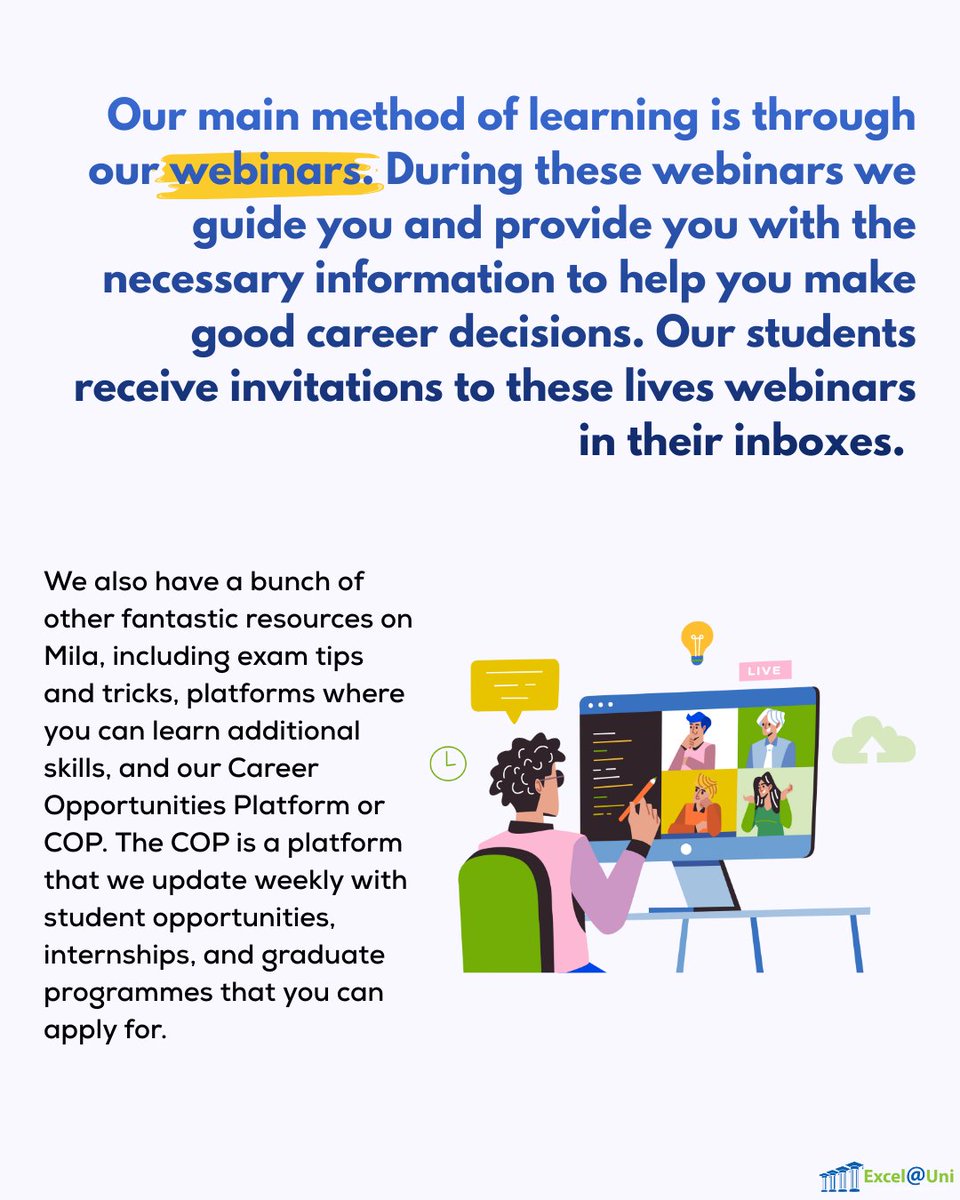 Our main method of learning is through our webinars. During these webinars we guide you and provide you with the necessary information to help you make good career decisions. Our students receive invitations to these lives webinars in their inboxes.

We also have a bunch of other fantastic resources on Mila, including exam tips and tricks, platforms where you can learn additional skills, and our Career Opportunities Platform or COP. The COP is a platform that we update weekly with student opportunities, internships, and graduate programmes that you can apply for.

LIVE

Excel@Uni